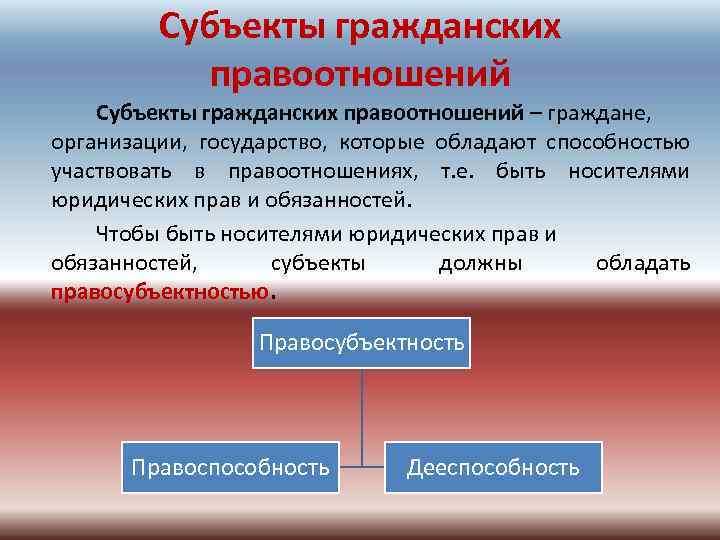 Субъекты гражданских правоотношений

Субъекты гражданских правоотношений – граждане, организации, государство, которые обладают способностью участвовать в правоотношениях, т.е. быть носителями юридических прав и обязанностей.

Чтобы быть носителями юридических прав и обязанностей, субъекты должны обладать правосубъектностью.

Правосубъектность

Правоспособность

Дееспособность